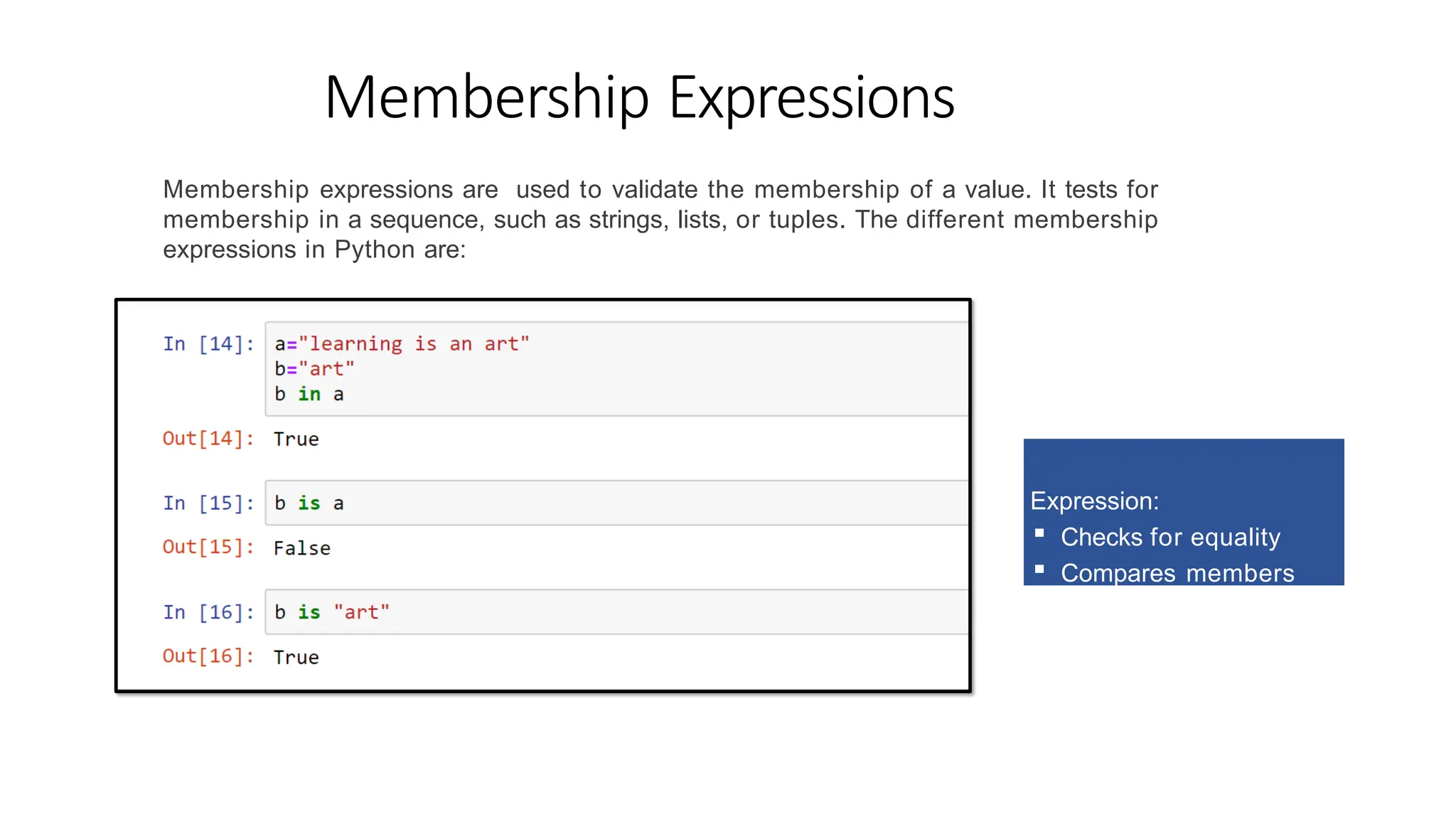 Membership Expressions

Membership expressions are used to validate the membership of a value. It tests for membership in a sequence, such as strings, lists, or tuples. The different membership expressions in Python are:

In [14]: a="learning is an art"
b="art"
b in a

Out[14]: True

In [15]: b is a

Out[15]: False

In [16]: b is "art"

Out[16]: True

Expression:
▪ Checks for equality
▪ Compares members